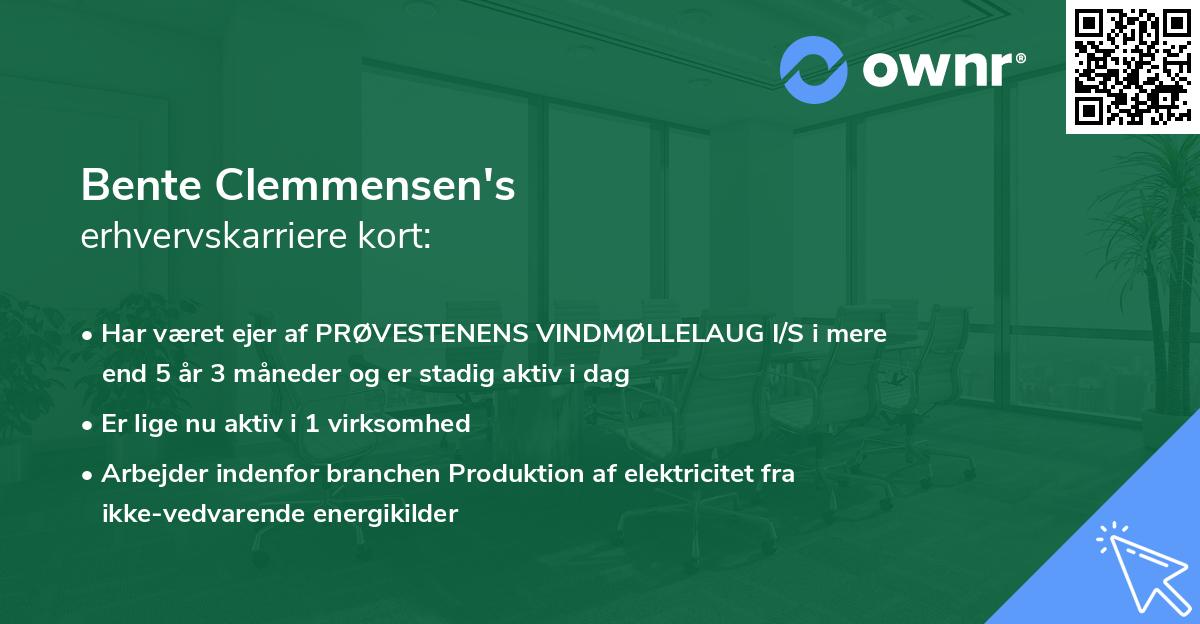 ownr®

Bente Clemmensen's
erhvervskarriere kort:

• Har været ejer af PRØVESTENENS VINDMØLLELAUG I/S i mere end 5 år 3 måneder og er stadig aktiv i dag

• Er lige nu aktiv i 1 virksomhed

• Arbejder indenfor branchen Produktion af elektricitet fra ikke-vedvarende energikilder